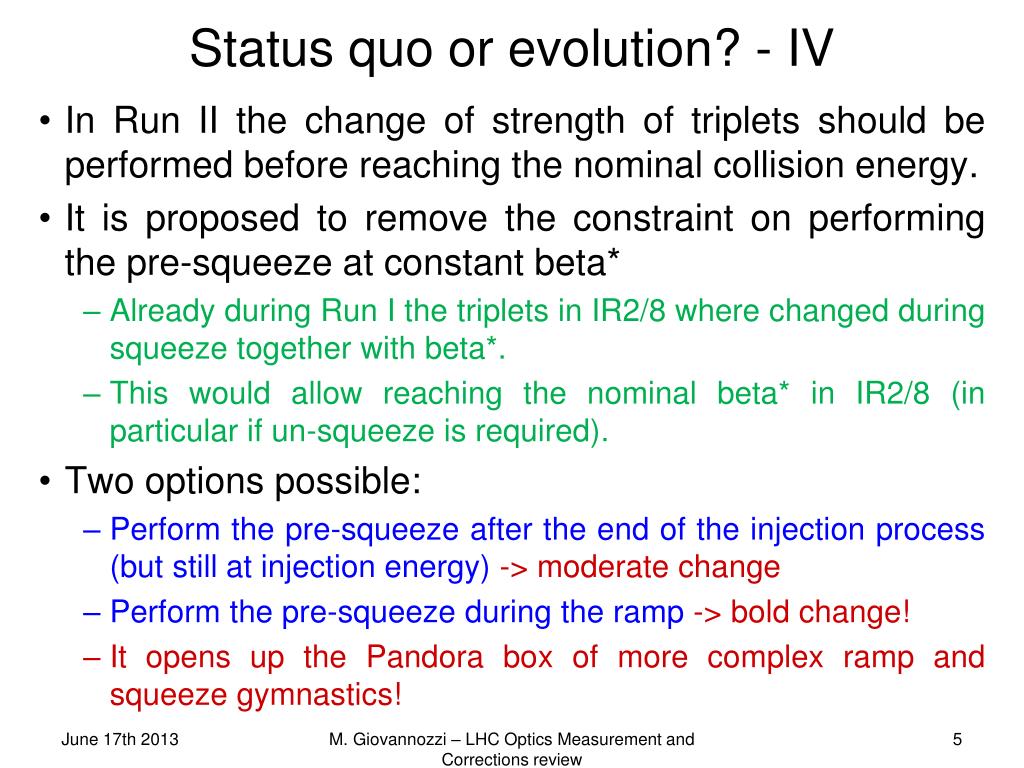 Status quo or evolution? - IV

• In Run II the change of strength of triplets should be performed before reaching the nominal collision energy.
• It is proposed to remove the constraint on performing the pre-squeeze at constant beta*
– Already during Run I the triplets in IR2/8 where changed during squeeze together with beta*.
– This would allow reaching the nominal beta* in IR2/8 (in particular if un-squeeze is required).
• Two options possible:
– Perform the pre-squeeze after the end of the injection process (but still at injection energy) -> moderate change
– Perform the pre-squeeze during the ramp -> bold change!
– It opens up the Pandora box of more complex ramp and squeeze gymnastics!

June 17th 2013

M. Giovannozzi – LHC Optics Measurement and Corrections review

5